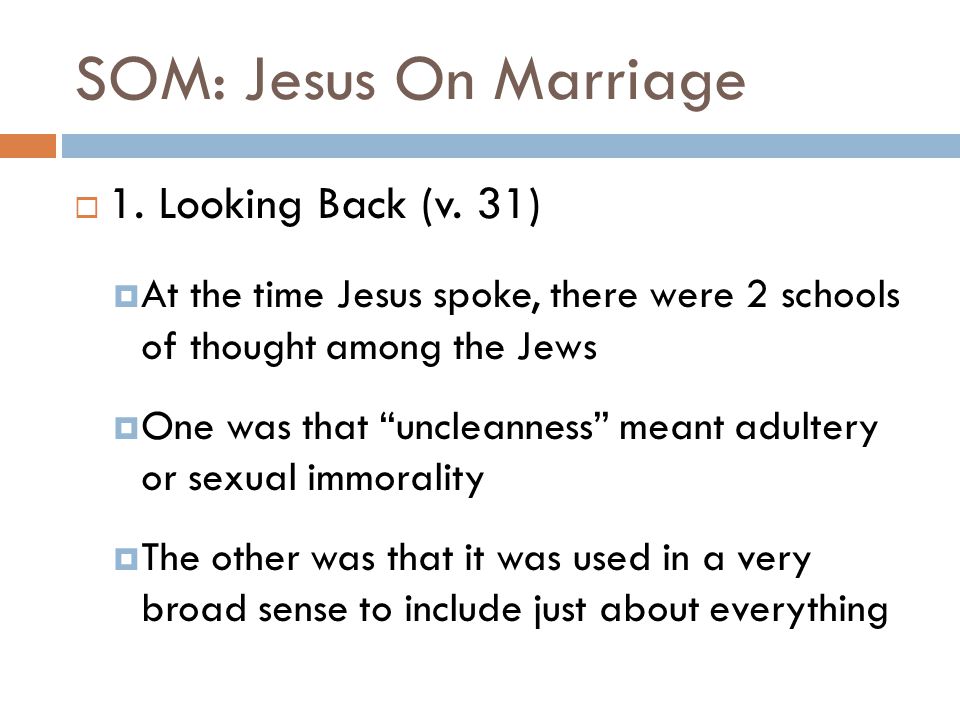 SOM: Jesus On Marriage

1. Looking Back (v. 31)

At the time Jesus spoke, there were 2 schools of thought among the Jews

One was that “uncleanness” meant adultery or sexual immorality

The other was that it was used in a very broad sense to include just about everything